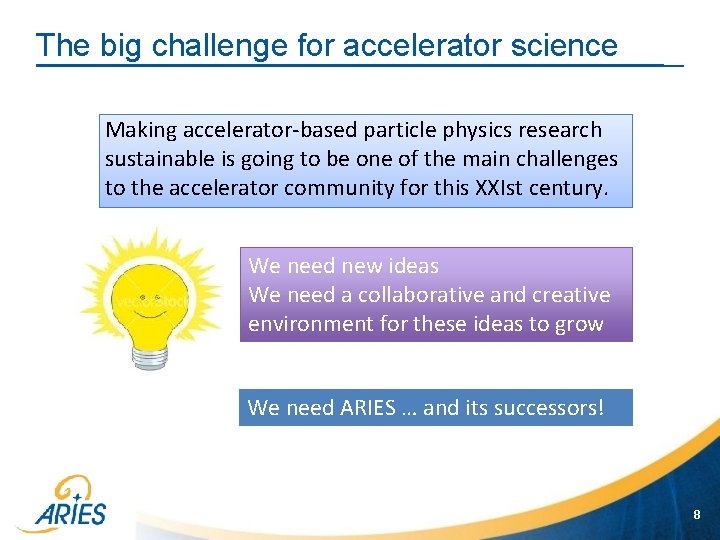 The big challenge for accelerator science

Making accelerator-based particle physics research sustainable is going to be one of the main challenges to the accelerator community for this XXIst century.

vectorstock

We need new ideas
We need a collaborative and creative environment for these ideas to grow

We need ARIES … and its successors!

ARIES

8